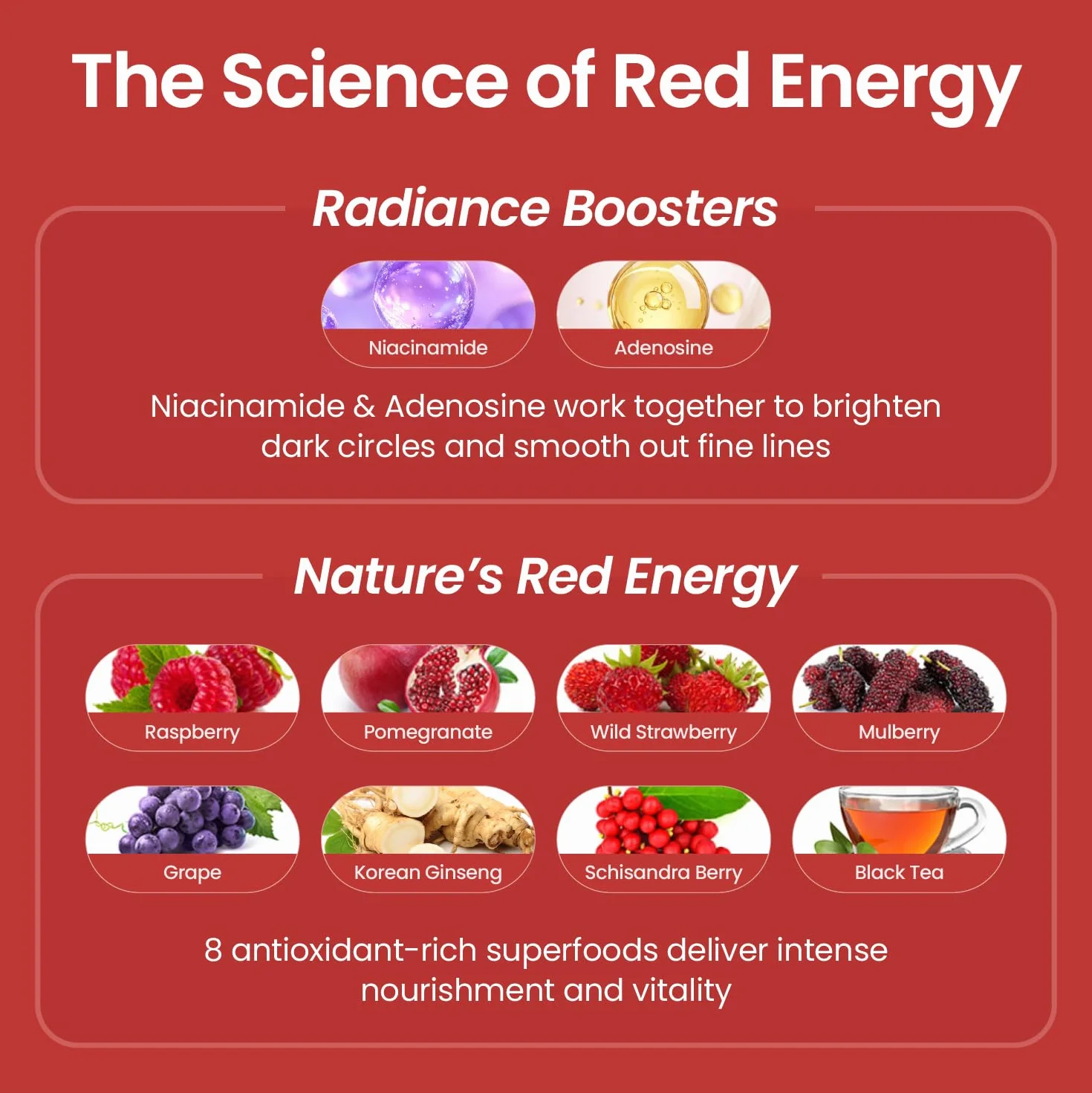 The Science of Red Energy

Radiance Boosters

Niacinamide

Adenosine

Niacinamide & Adenosine work together to brighten dark circles and smooth out fine lines

Nature's Red Energy

Raspberry

Pomegranate

Wild Strawberry

Mulberry

Grape

Korean Ginseng

Schisandra Berry

Black Tea

8 antioxidant-rich superfoods deliver intense nourishment and vitality